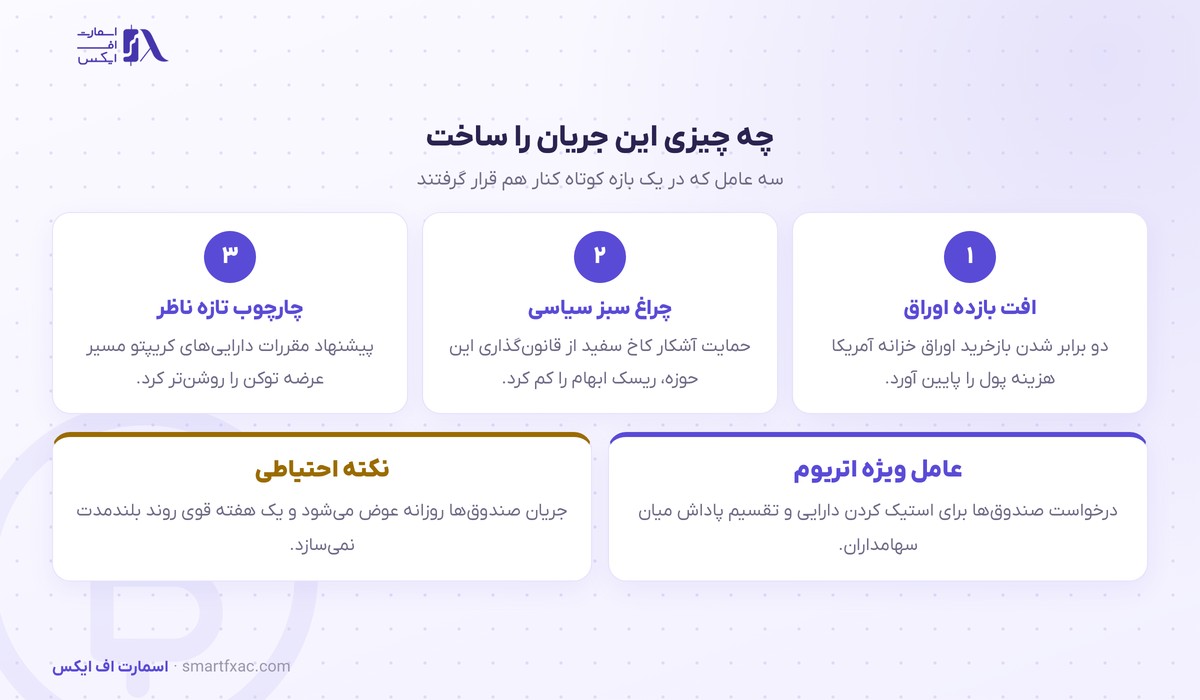 اسمارت اف ایکس

چه چیزی این جریان را ساخت

سه عامل که در یک بازه کوتاه کنار هم قرار گرفتند

۱
افت بازده اوراق
دو برابر شدن بازخرید اوراق خزانه آمریکا هزینه پول را پایین آورد.

۲
چراغ سبز سیاسی
حمایت آشکار کاخ سفید از قانون‌گذاری این حوزه، ریسک ابهام را کم کرد.

۳
چارچوب تازه ناظر
پیشنهاد مقررات دارایی‌های کریپتو مسیر عرضه توکن را روشن‌تر کرد.

عامل ویژه اتریوم
درخواست صندوق‌ها برای استیک کردن دارایی و تقسیم پاداش میان سهامداران.

نکته احتیاطی
جریان صندوق‌ها روزانه عوض می‌شود و یک هفته قوی روند بلندمدت نمی‌سازد.

اسمارت اف ایکس · smartfxac.com